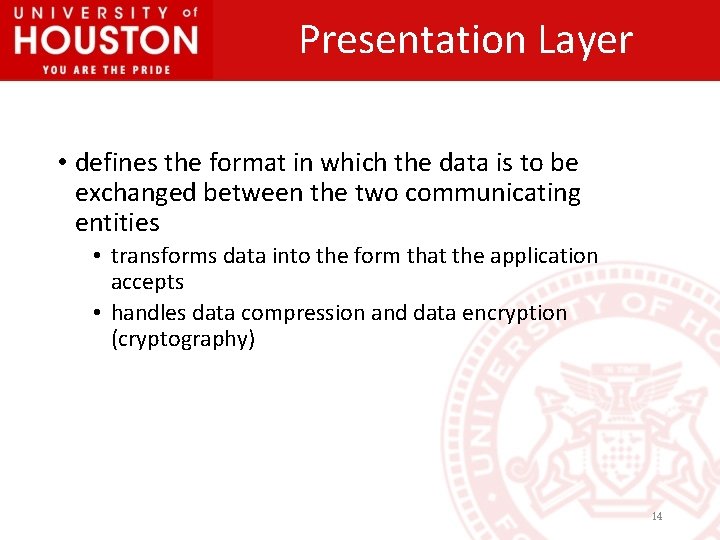 UNIVERSITY of HOUSTON
YOU ARE THE PRIDE

Presentation Layer

• defines the format in which the data is to be exchanged between the two communicating entities
  • transforms data into the form that the application accepts
  • handles data compression and data encryption (cryptography)

UNIVERSITY OF HO
IN TIME

14